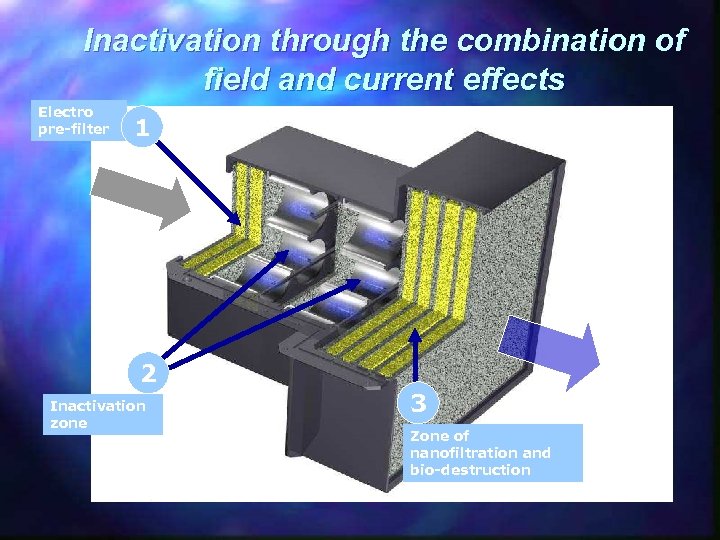 Inactivation through the combination of field and current effects

Electro pre-filter

1

2

Inactivation zone

3

Zone of nanofiltration and bio-destruction